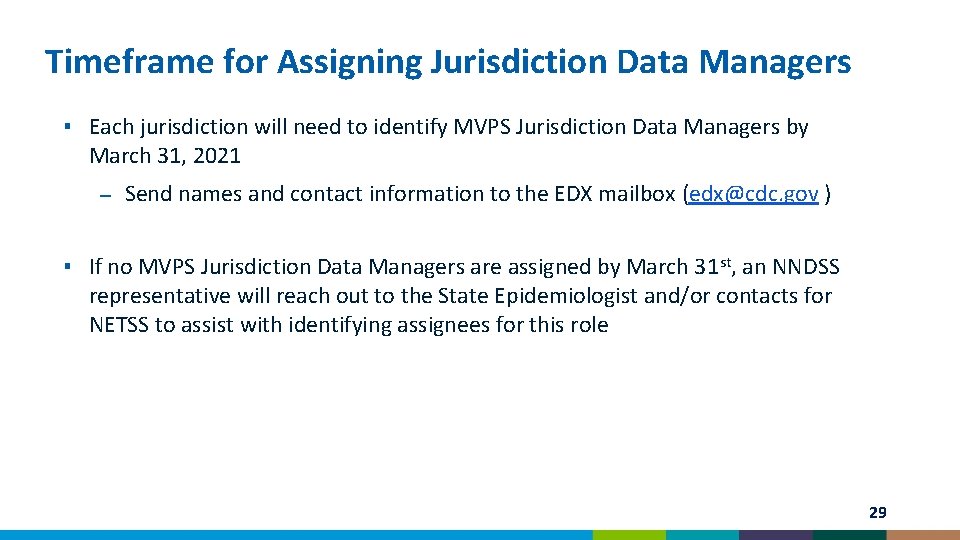 Timeframe for Assigning Jurisdiction Data Managers

▪ Each jurisdiction will need to identify MVPS Jurisdiction Data Managers by March 31, 2021

– Send names and contact information to the EDX mailbox (edx@cdc.gov )

▪ If no MVPS Jurisdiction Data Managers are assigned by March 31$^{st}$, an NNDSS representative will reach out to the State Epidemiologist and/or contacts for NETSS to assist with identifying assignees for this role

29